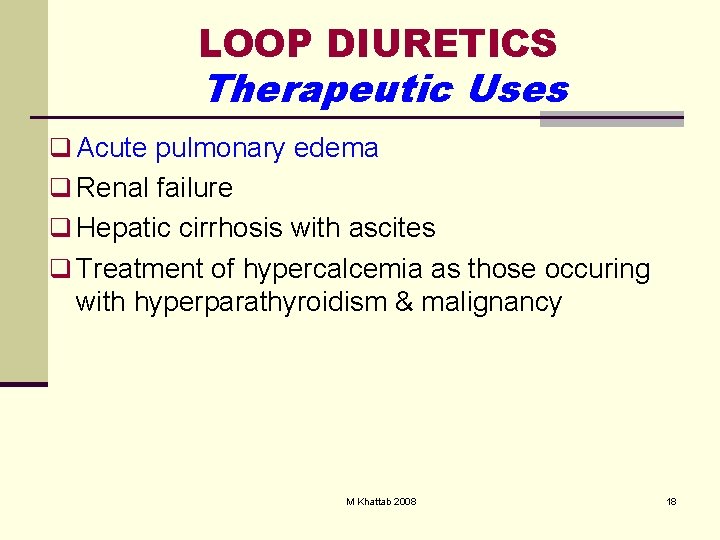 LOOP DIURETICS
Therapeutic Uses

❑ Acute pulmonary edema
❑ Renal failure
❑ Hepatic cirrhosis with ascites
❑ Treatment of hypercalcemia as those occuring with hyperparathyroidism & malignancy

M Khattab 2008

18